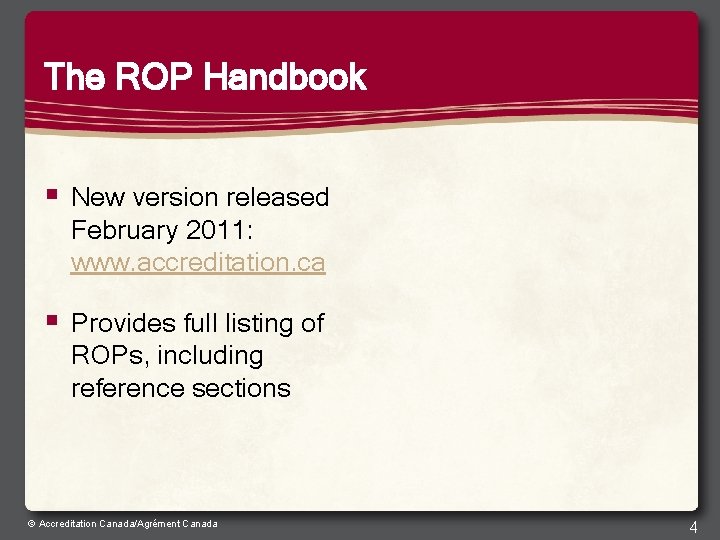 The ROP Handbook

New version released February 2011: www.accreditation.ca

Provides full listing of ROPs, including reference sections

© Accreditation Canada/Agrément Canada

4